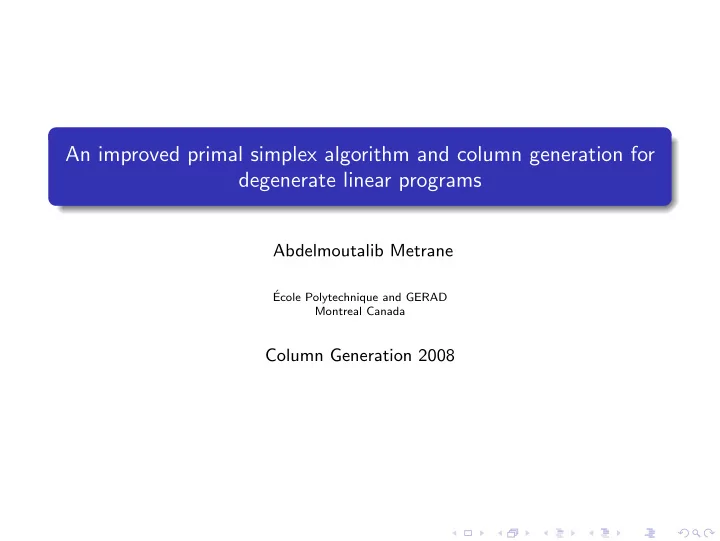 An improved primal simplex algorithm and column generation for degenerate linear programs

Abdelmoutalib Metrane

École Polytechnique and GERAD
Montreal Canada

Column Generation 2008